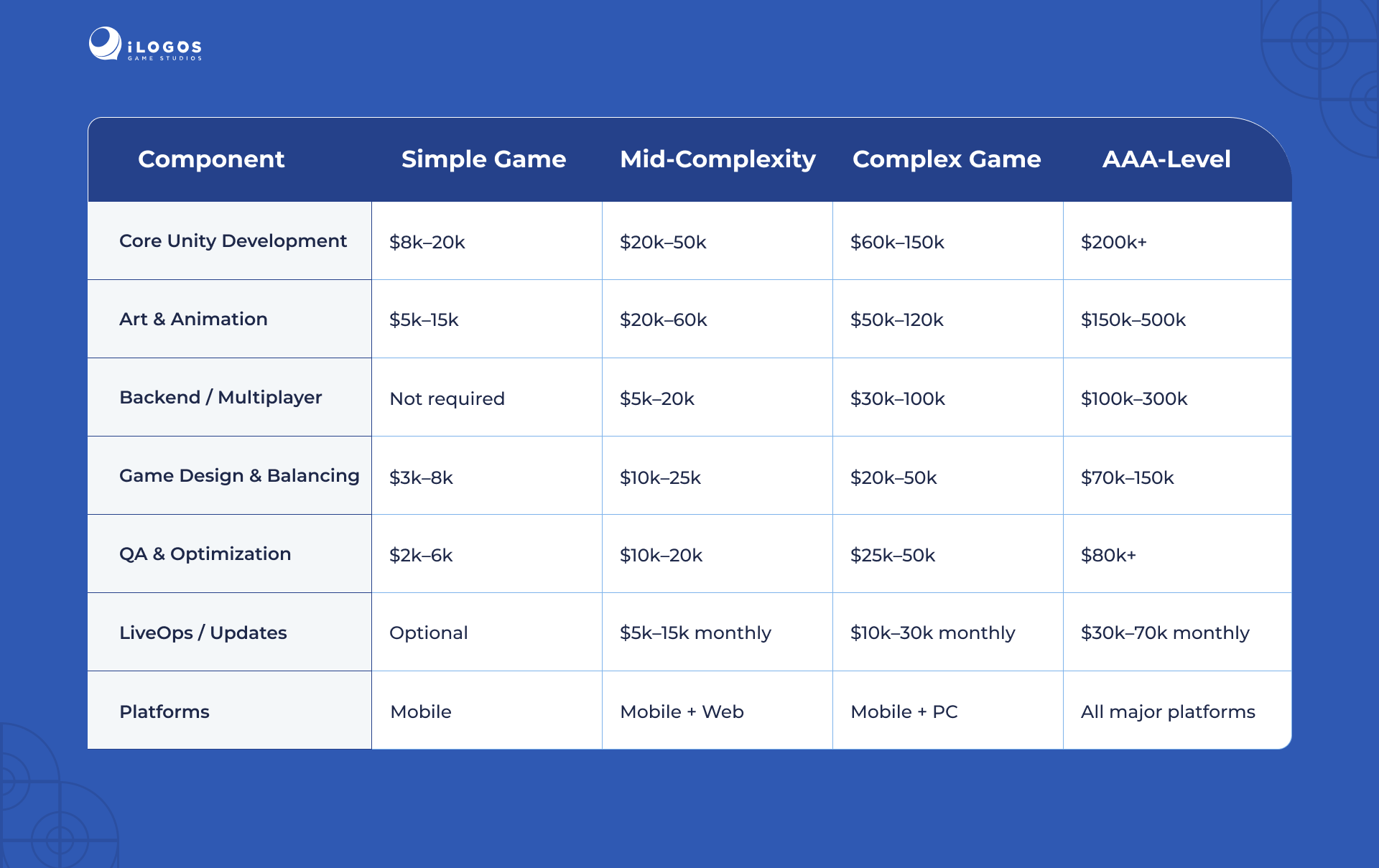 iLOGOS
GAME STUDIOS

| Component | Simple Game | Mid-Complexity | Complex Game | AAA-Level |
|---|---|---|---|---|
| Core Unity Development | \$8k–20k | \$20k–50k | \$60k–150k | \$200k+ |
| Art & Animation | \$5k–15k | \$20k–60k | \$50k–120k | \$150k–500k |
| Backend / Multiplayer | Not required | \$5k–20k | \$30k–100k | \$100k–300k |
| Game Design & Balancing | \$3k–8k | \$10k–25k | \$20k–50k | \$70k–150k |
| QA & Optimization | \$2k–6k | \$10k–20k | \$25k–50k | \$80k+ |
| LiveOps / Updates | Optional | \$5k–15k monthly | \$10k–30k monthly | \$30k–70k monthly |
| Platforms | Mobile | Mobile + Web | Mobile + PC | All major platforms |